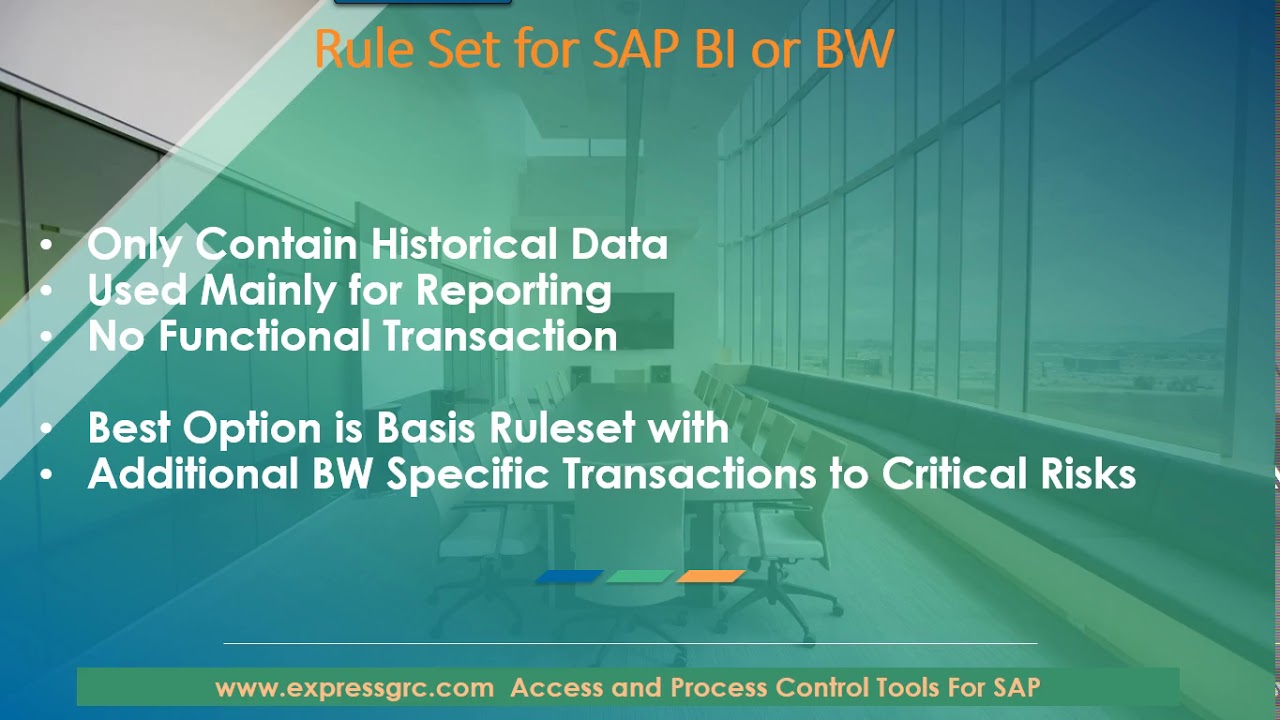 Rule Set for SAP BI or BW

• Only Contain Historical Data
• Used Mainly for Reporting
• No Functional Transaction

• Best Option is Basis Ruleset with
• Additional BW Specific Transactions to Critical Risks

www.expressgrc.com Access and Process Control Tools For SAP